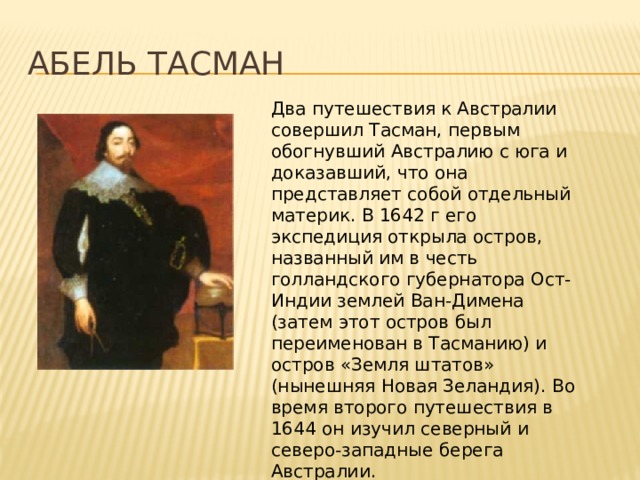 АБЕЛЬ ТАСМАН

Два путешествия к Австралии совершил Тасман, первым обогнувший Австралию с юга и доказавший, что она представляет собой отдельный материк. В 1642 г его экспедиция открыла остров, названный им в честь голландского губернатора Ост-Индии землей Ван-Димена (затем этот остров был переименован в Тасманию) и остров «Земля штатов» (нынешняя Новая Зеландия). Во время второго путешествия в 1644 он изучил северный и северо-западные берега Австралии.